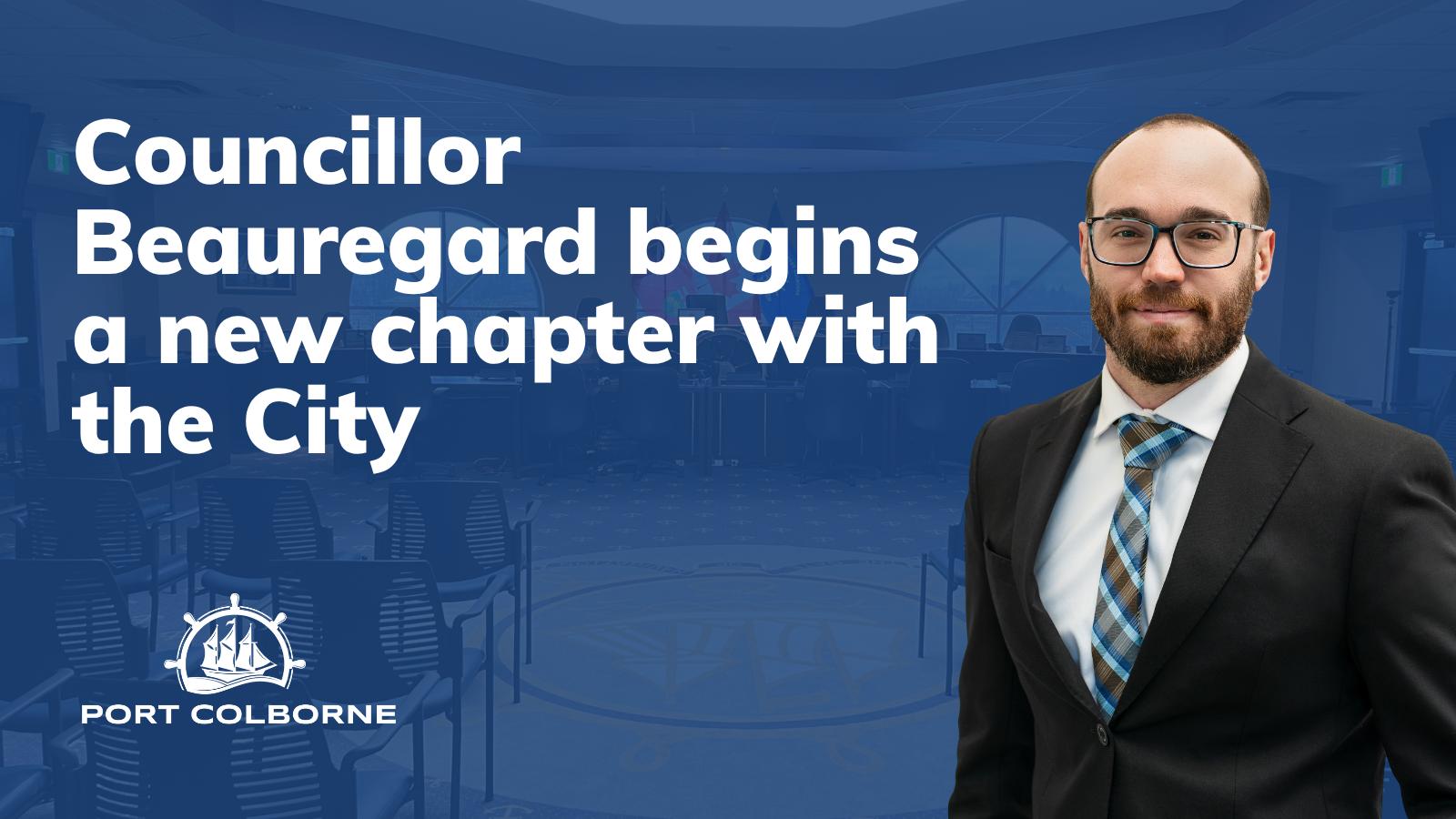 Councillor Beauregard begins a new chapter with the City

PORT COLBORNE